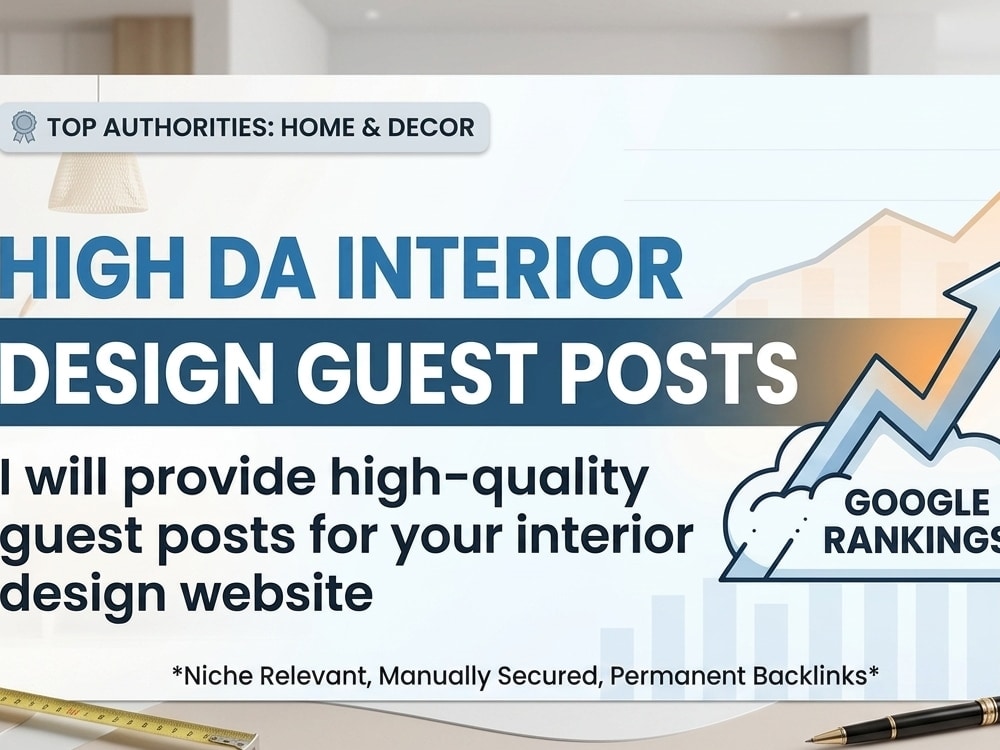 TOP AUTHORITIES: HOME & DECOR

HIGH DA INTERIOR DESIGN GUEST POSTS

I will provide high-quality guest posts for your interior design website

GOOGLE RANKINGS

*Niche Relevant, Manually Secured, Permanent Backlinks*